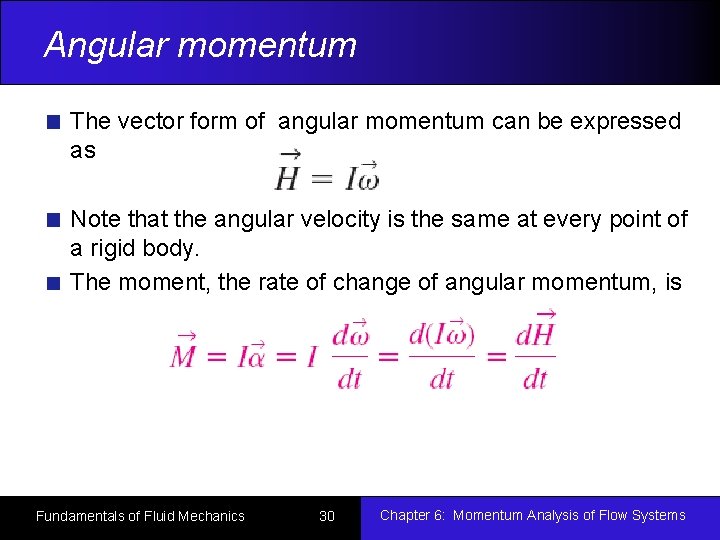 Angular momentum

The vector form of angular momentum can be expressed as

$\vec{H} = I\vec{\omega}$

Note that the angular velocity is the same at every point of a rigid body.

The moment, the rate of change of angular momentum, is

$\vec{M} = I\vec{\alpha} = I\frac{d\vec{\omega}}{dt} = \frac{d(I\vec{\omega})}{dt} = \frac{d\vec{H}}{dt}$

Fundamentals of Fluid Mechanics 30 Chapter 6: Momentum Analysis of Flow Systems